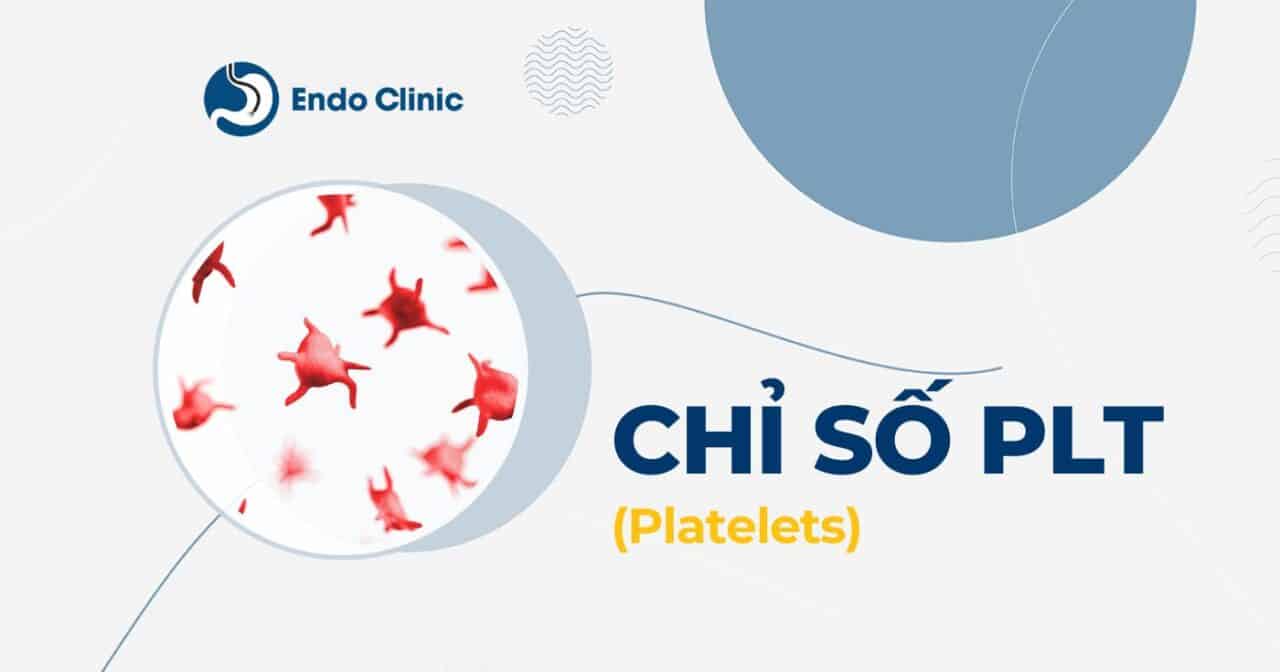 Endo Clinic

CHỈ SỐ PLT
(Platelets)